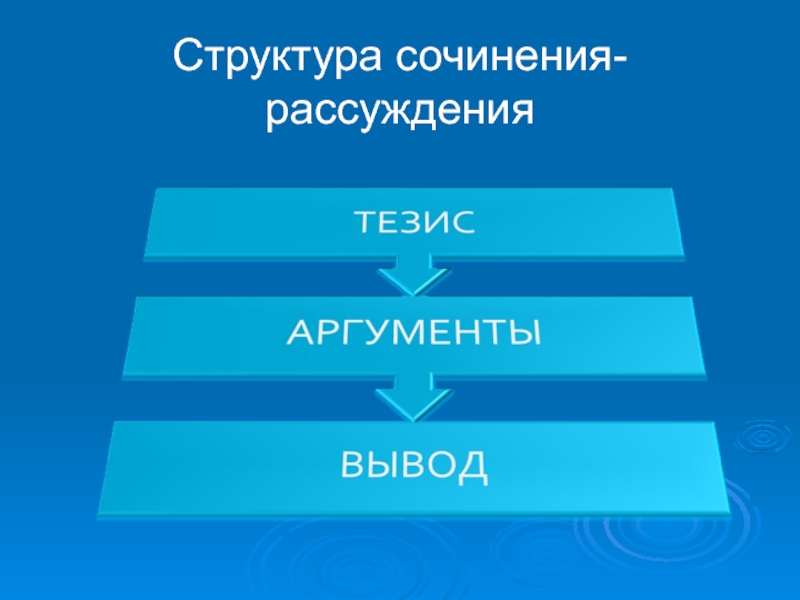 Структура сочинения-рассуждения

ТЕЗИС

АРГУМЕНТЫ

ВЫВОД